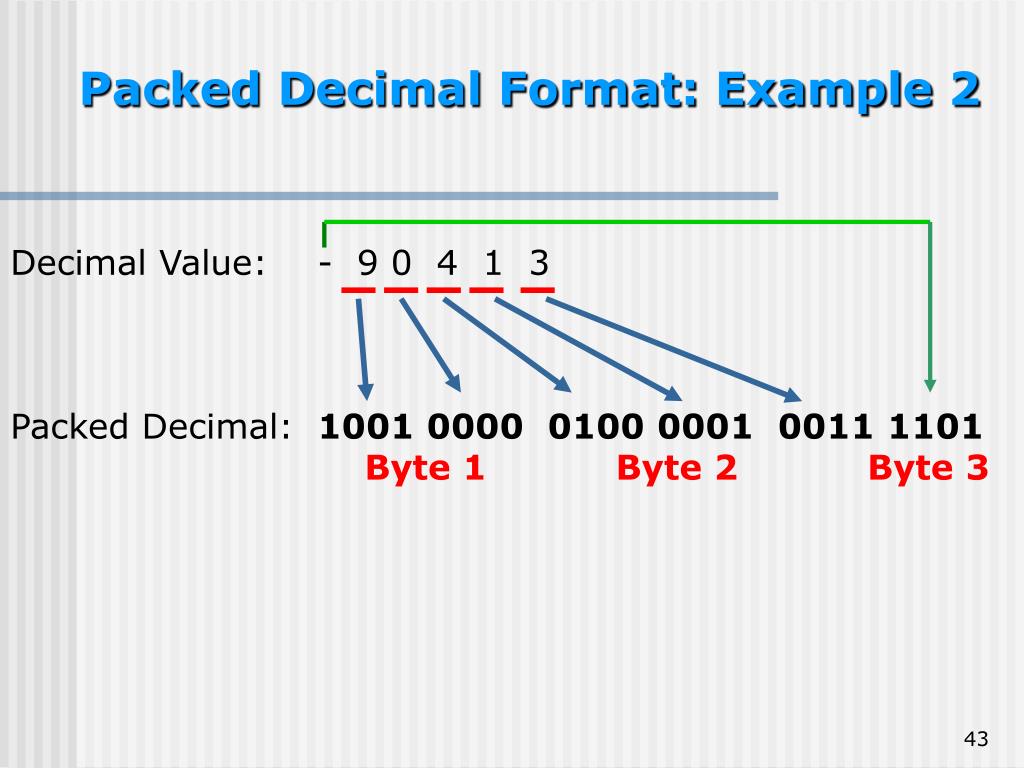 Packed Decimal Format: Example 2

Decimal Value: - 9 0 4 1 3

Packed Decimal: 1001 0000 0100 0001 0011 1101
Byte 1 Byte 2 Byte 3

43